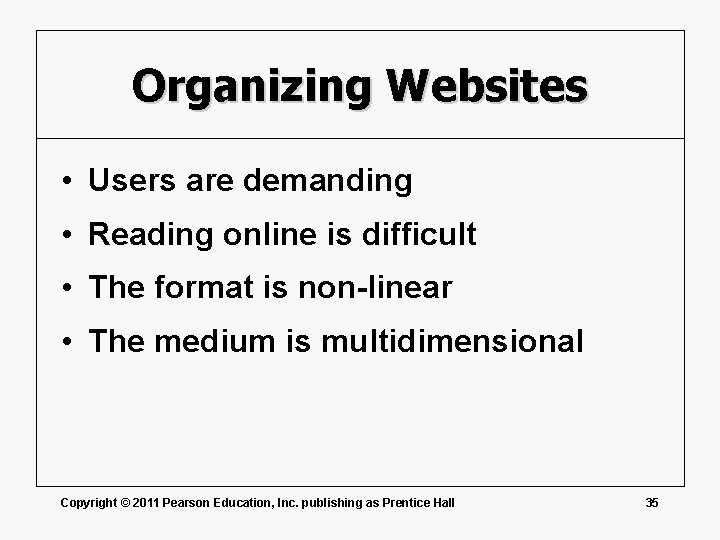 Organizing Websites

• Users are demanding
• Reading online is difficult
• The format is non-linear
• The medium is multidimensional

Copyright © 2011 Pearson Education, Inc. publishing as Prentice Hall

35